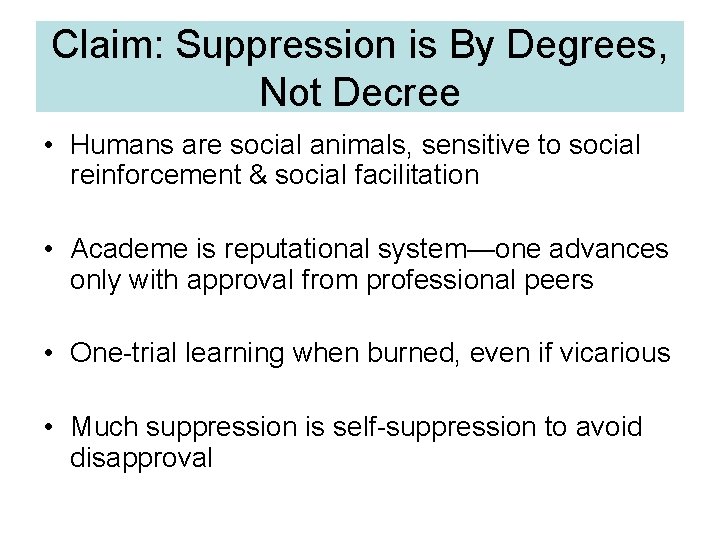 Claim: Suppression is By Degrees, Not Decree

• Humans are social animals, sensitive to social reinforcement & social facilitation

• Academe is reputational system—one advances only with approval from professional peers

• One-trial learning when burned, even if vicarious

• Much suppression is self-suppression to avoid disapproval